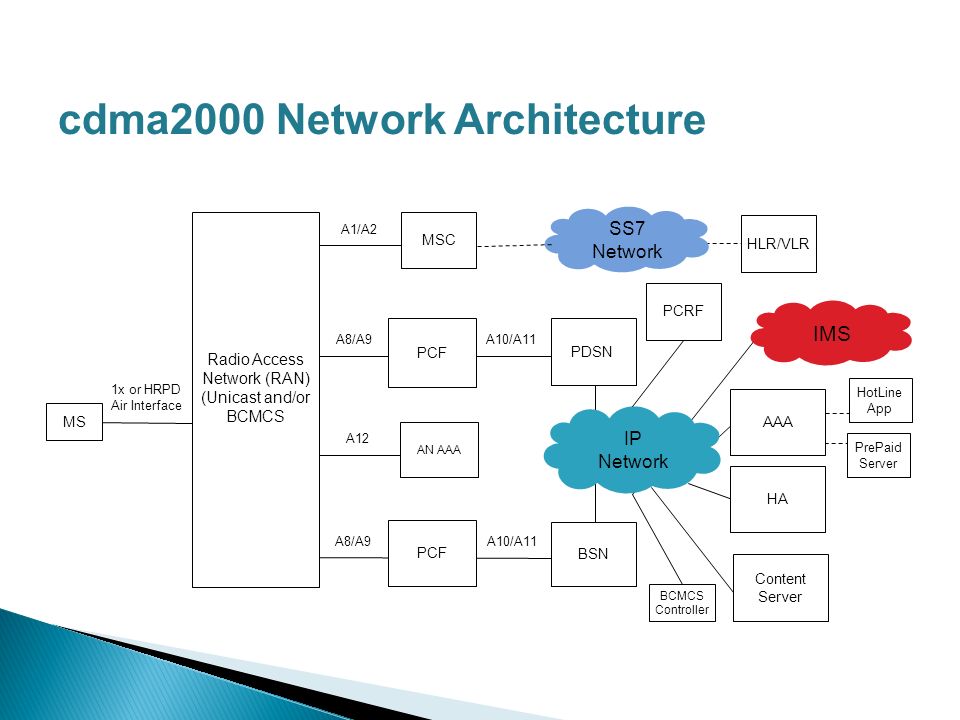 cdma2000 Network Architecture

MS

1x or HRPD Air Interface

Radio Access Network (RAN) (Unicast and/or BCMCS

A1/A2

MSC

SS7 Network

HLR/VLR

A8/A9

PCF

A10/A11

PDSN

PCRF

IMS

A12

AN AAA

IP Network

AAA

HotLine App

PrePaid Server

HA

A8/A9

PCF

A10/A11

BSN

BCMCS Controller

Content Server